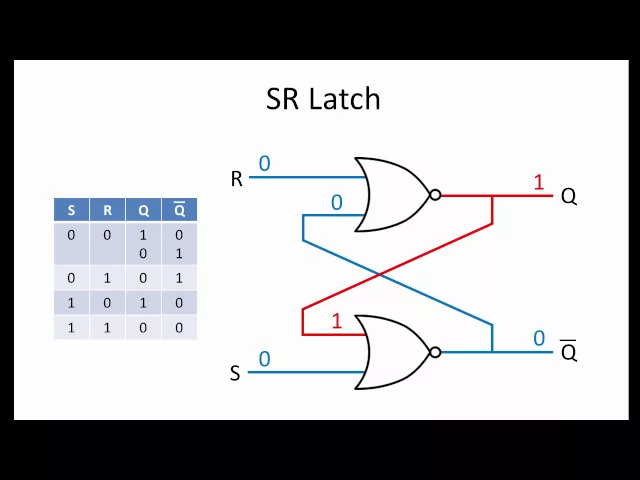 SR Latch

| S | R | Q | $\overline{Q}$ |
|---|---|---|---|
| 0 | 0 | 1 0 | 0 1 |
| 0 | 1 | 0 | 1 |
| 1 | 0 | 1 | 0 |
| 1 | 1 | 0 | 0 |

R 0
0
1 Q
1
S 0
0 $\overline{Q}$